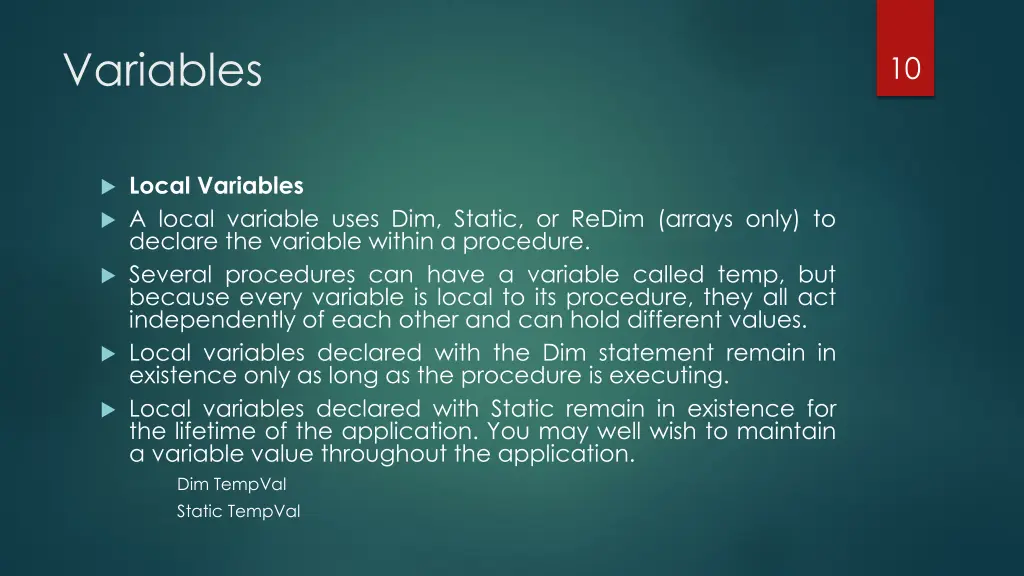 Variables

10

Local Variables

A local variable uses Dim, Static, or ReDim (arrays only) to declare the variable within a procedure.

Several procedures can have a variable called temp, but because every variable is local to its procedure, they all act independently of each other and can hold different values.

Local variables declared with the Dim statement remain in existence only as long as the procedure is executing.

Local variables declared with Static remain in existence for the lifetime of the application. You may well wish to maintain a variable value throughout the application.

Dim TempVal

Static TempVal